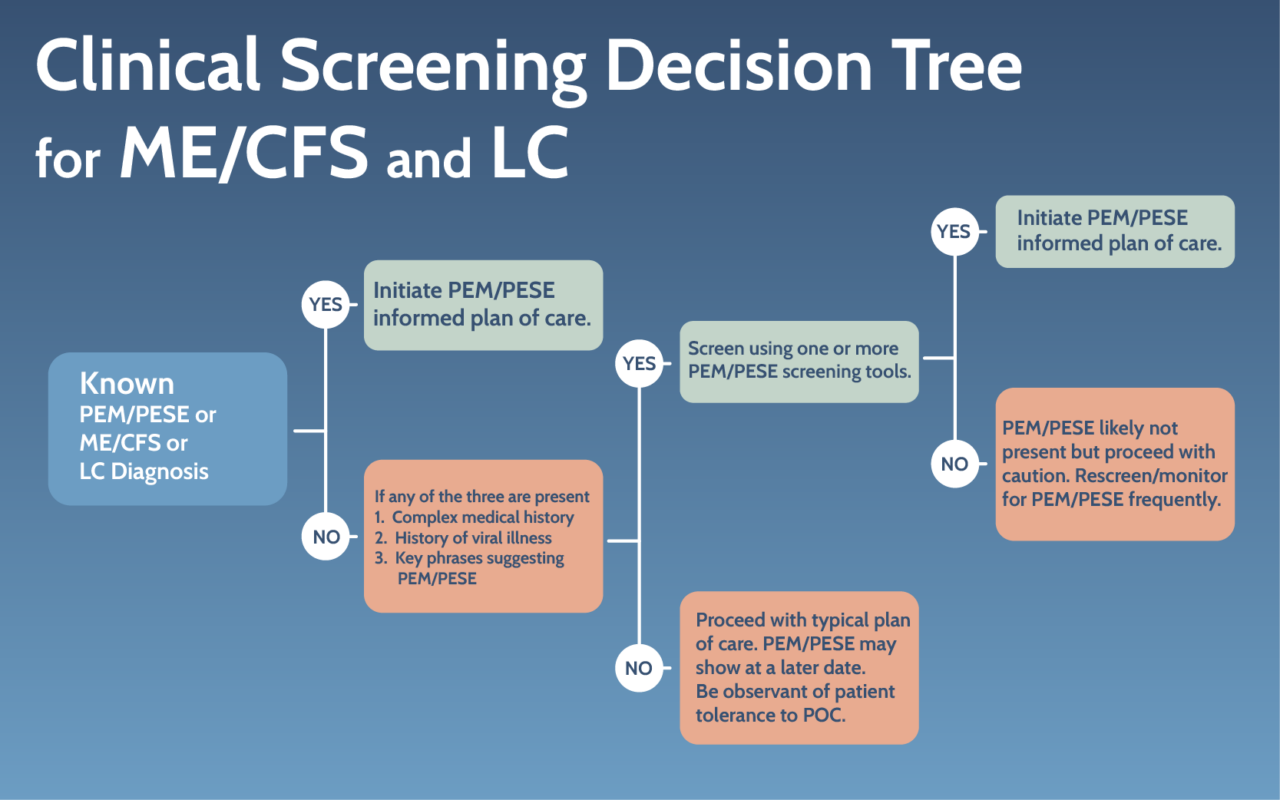 Clinical Screening Decision Tree for ME/CFS and LC

Known
PEM/PESE or
ME/CFS or
LC Diagnosis

YES

Initiate PEM/PESE informed plan of care.

NO

If any of the three are present
1. Complex medical history
2. History of viral illness
3. Key phrases suggesting PEM/PESE

YES

Screen using one or more PEM/PESE screening tools.

YES

Initiate PEM/PESE informed plan of care.

NO

PEM/PESE likely not present but proceed with caution. Rescreen/monitor for PEM/PESE frequently.

NO

Proceed with typical plan of care. PEM/PESE may show at a later date.
Be observant of patient tolerance to POC.